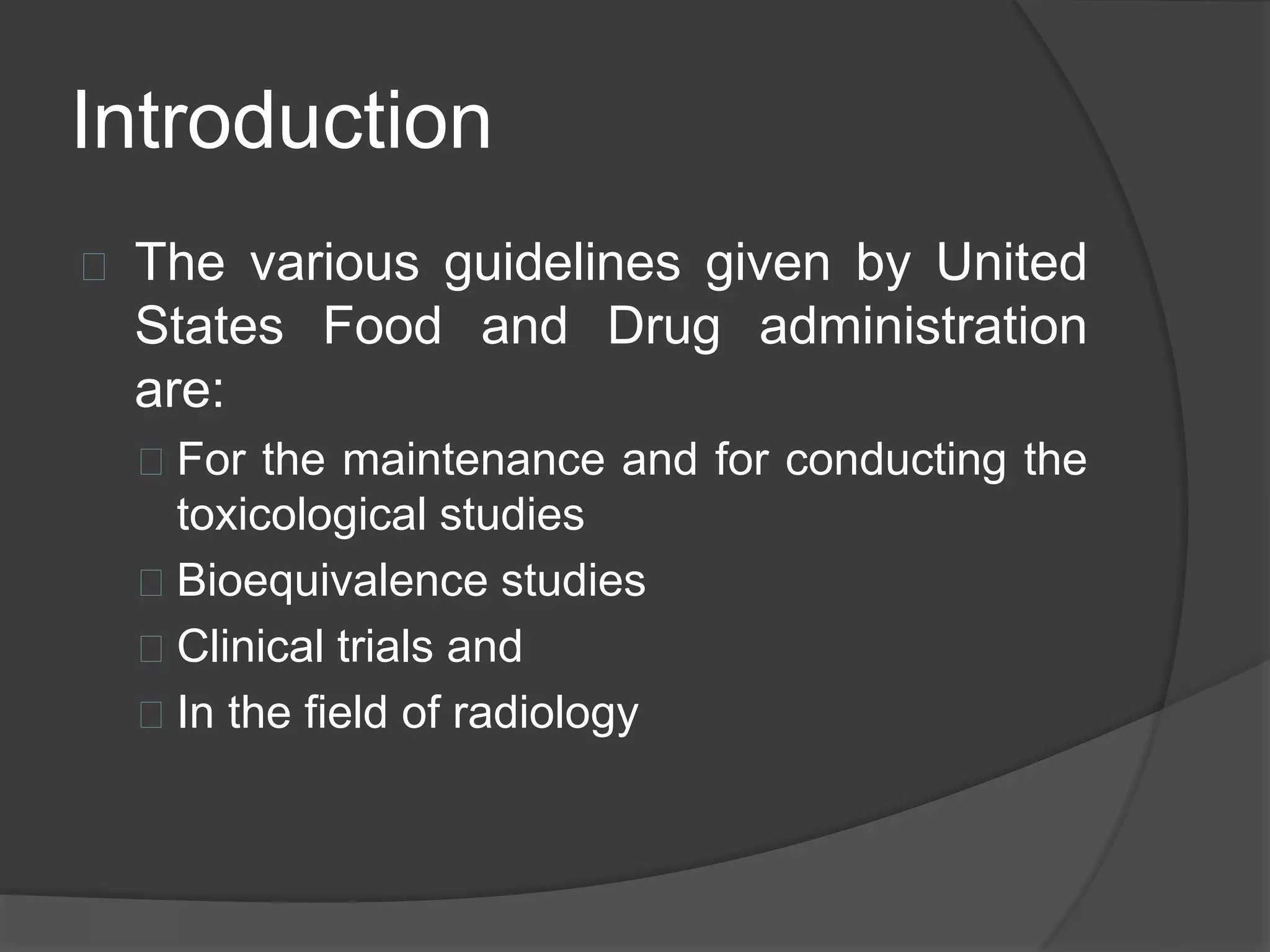 Introduction

The various guidelines given by United States Food and Drug administration are:

For the maintenance and for conducting the toxicological studies

Bioequivalence studies

Clinical trials and

In the field of radiology